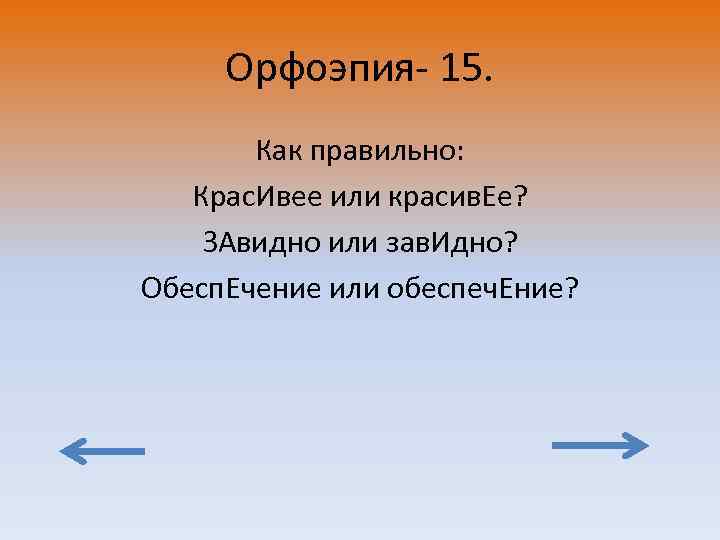 Орфоэпия- 15.

Как правильно:
КрасИвее или красивЕе?
ЗАвидно или завИдно?
ОбеспЕчение или обеспечЕние?